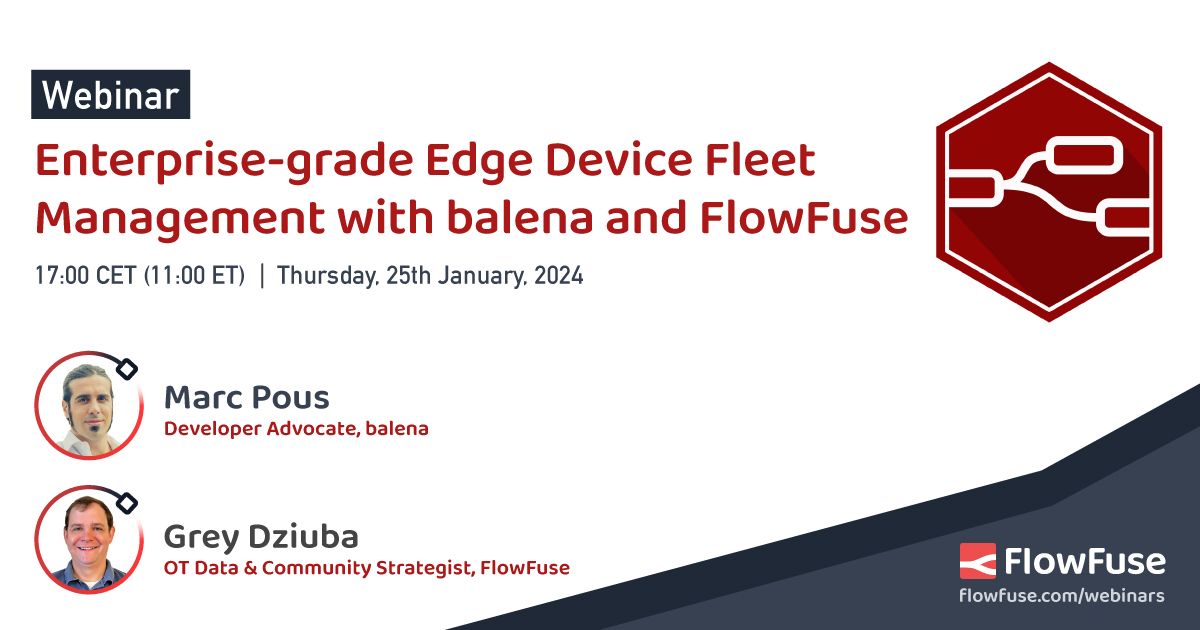 Webinar

Enterprise-grade Edge Device Fleet Management with balena and FlowFuse

17:00 CET (11:00 ET) | Thursday, 25th January, 2024

Marc Pous
Developer Advocate, balena

Grey Dziuba
OT Data & Community Strategist, FlowFuse

FlowFuse
flowfuse.com/webinars